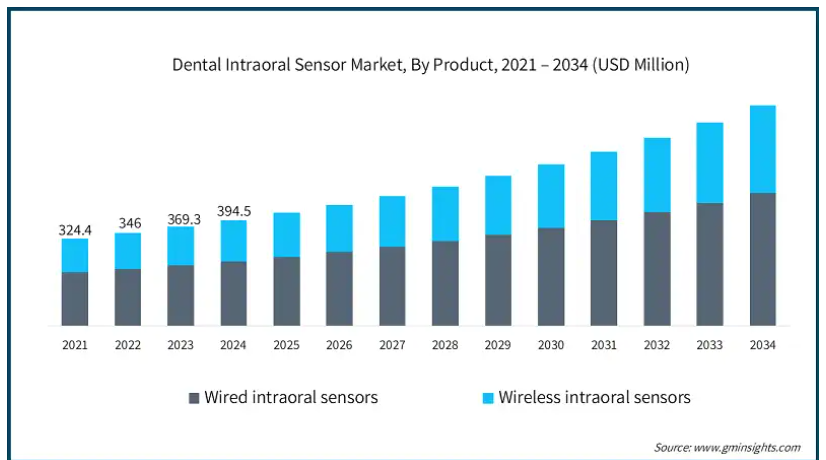 Dental Intraoral Sensor Market, By Product, 2021 – 2034 (USD Million)

324.4
346
369.3
394.5

2021 2022 2023 2024 2025 2026 2027 2028 2029 2030 2031 2032 2033 2034

Wired intraoral sensors
Wireless intraoral sensors

Source: www.gminsights.com